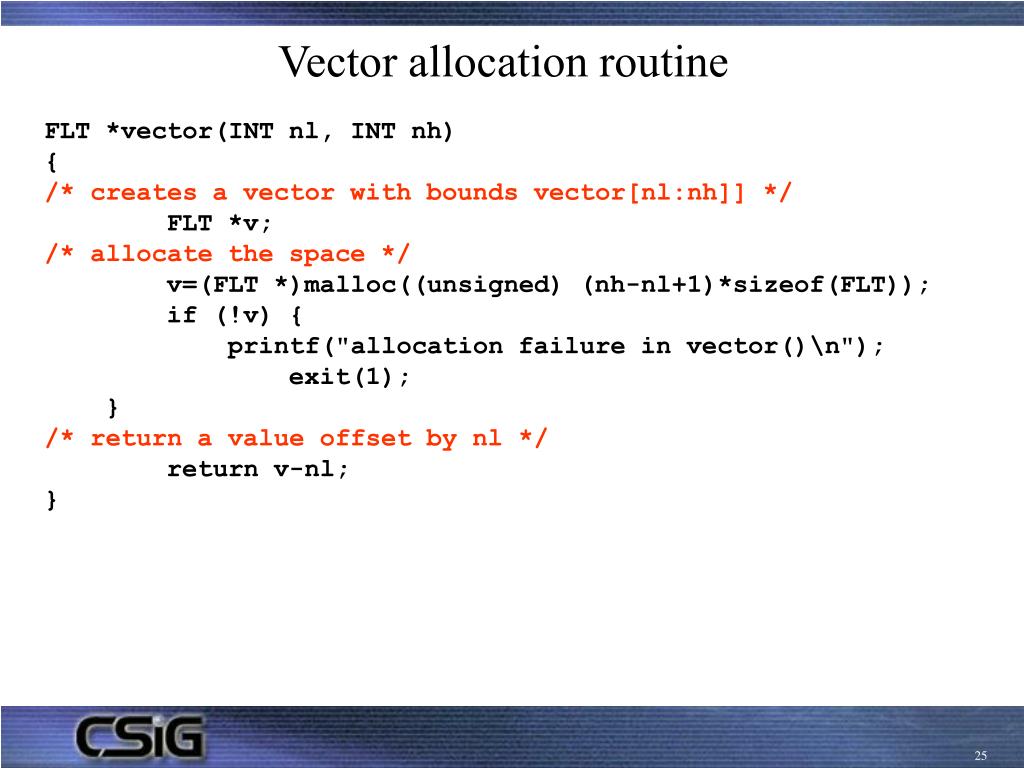 Vector allocation routine

FLT *vector(INT nl, INT nh)
{
/* creates a vector with bounds vector[nl:nh]] */
        FLT *v;
/* allocate the space */
        v=(FLT *)malloc((unsigned) (nh-nl+1)*sizeof(FLT));
        if (!v) {
            printf("allocation failure in vector()\n");
                exit(1);
    }
/* return a value offset by nl */
        return v-nl;
}

CSiG

25